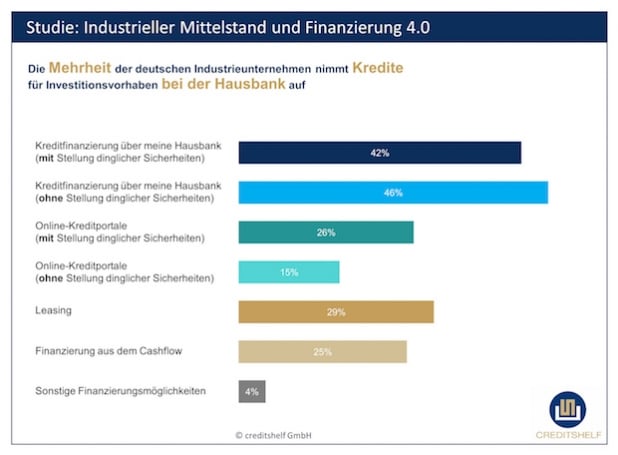 Studie: Industrieller Mittelstand und Finanzierung 4.0

Die Mehrheit der deutschen Industrieunternehmen nimmt Kredite für Investitionsvorhaben bei der Hausbank auf

Kreditfinanzierung über meine Hausbank (mit Stellung dinglicher Sicherheiten) 42%

Kreditfinanzierung über meine Hausbank (ohne Stellung dinglicher Sicherheiten) 46%

Online-Kreditportale (mit Stellung dinglicher Sicherheiten) 26%

Online-Kreditportale (ohne Stellung dinglicher Sicherheiten) 15%

Leasing 29%

Finanzierung aus dem Cashflow 25%

Sonstige Finanzierungsmöglichkeiten 4%

© creditshelf GmbH

CREDITSHELF